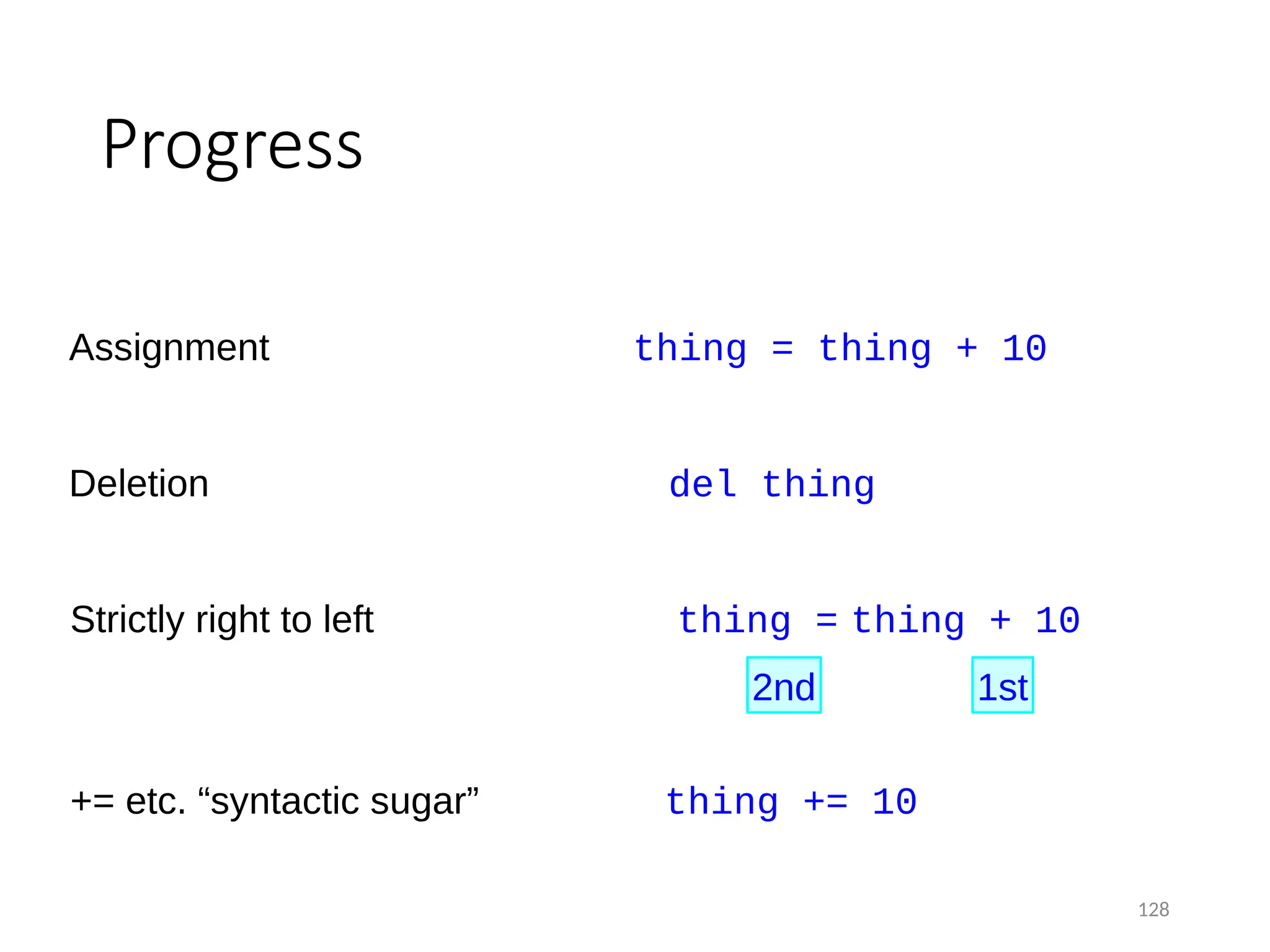 Progress

Assignment thing = thing + 10

Deletion del thing

Strictly right to left thing = thing + 10

2nd 1st

+= etc. “syntactic sugar” thing += 10

128